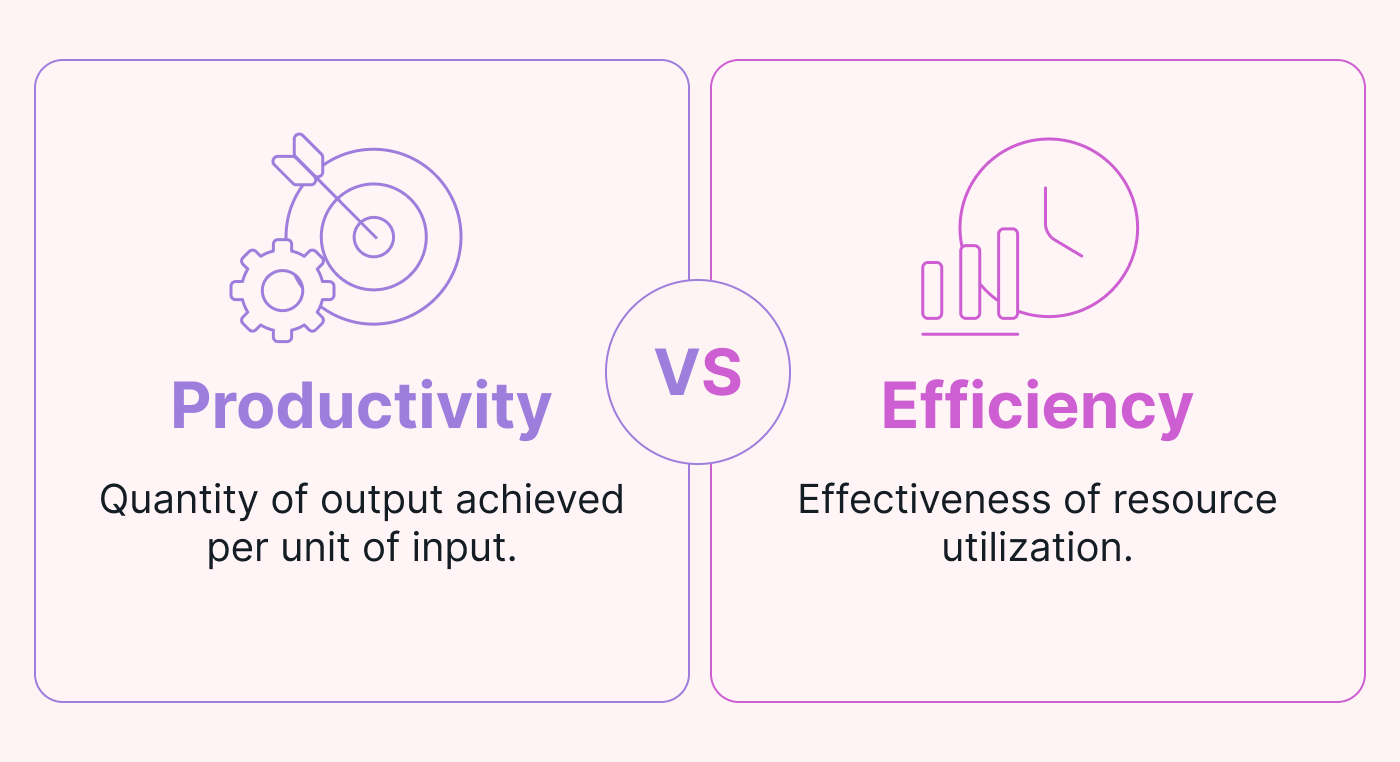 Productivity

Quantity of output achieved per unit of input.

VS

Efficiency

Effectiveness of resource utilization.